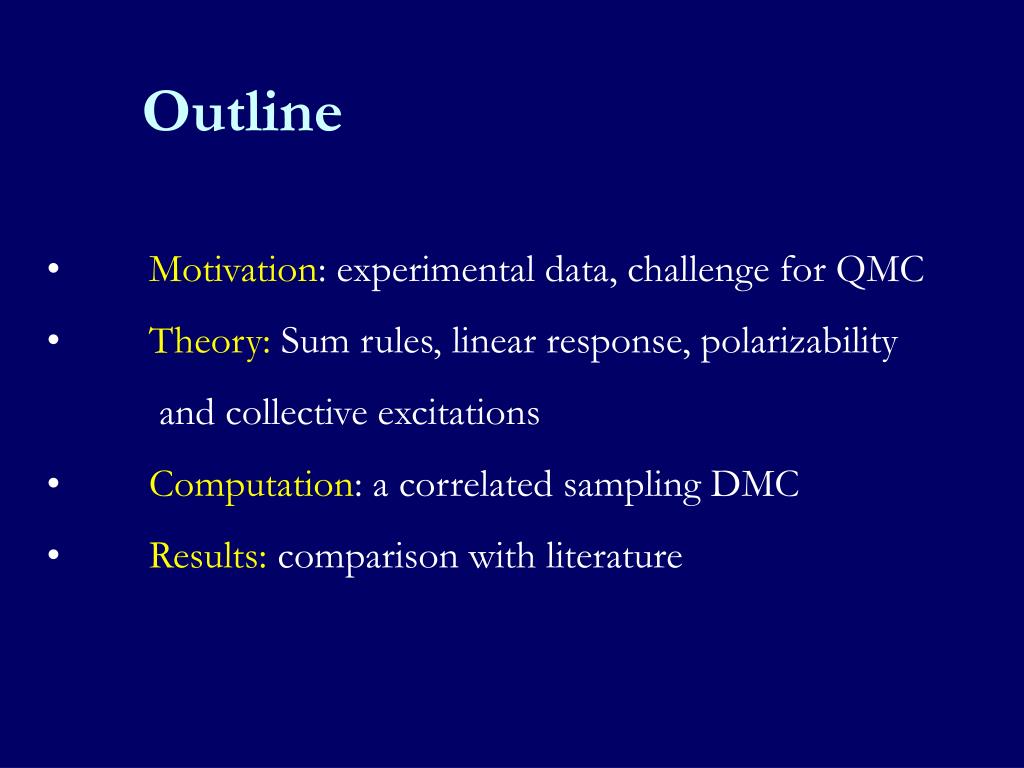 Outline

• Motivation: experimental data, challenge for QMC
• Theory: Sum rules, linear response, polarizability and collective excitations
• Computation: a correlated sampling DMC
• Results: comparison with literature